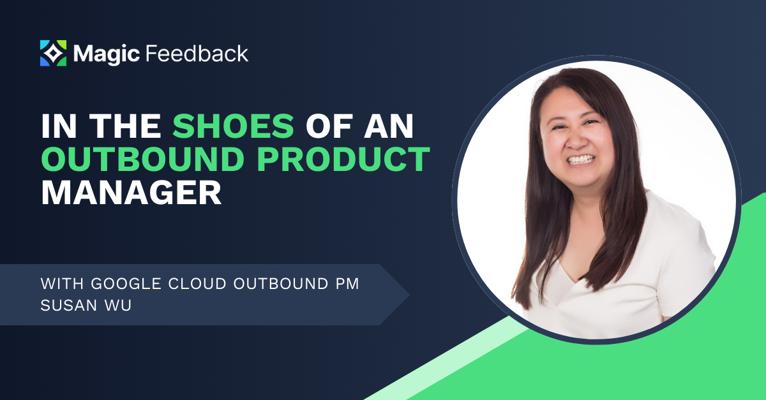 Magic Feedback

IN THE SHOES OF AN OUTBOUND PRODUCT MANAGER

WITH GOOGLE CLOUD OUTBOUND PM SUSAN WU